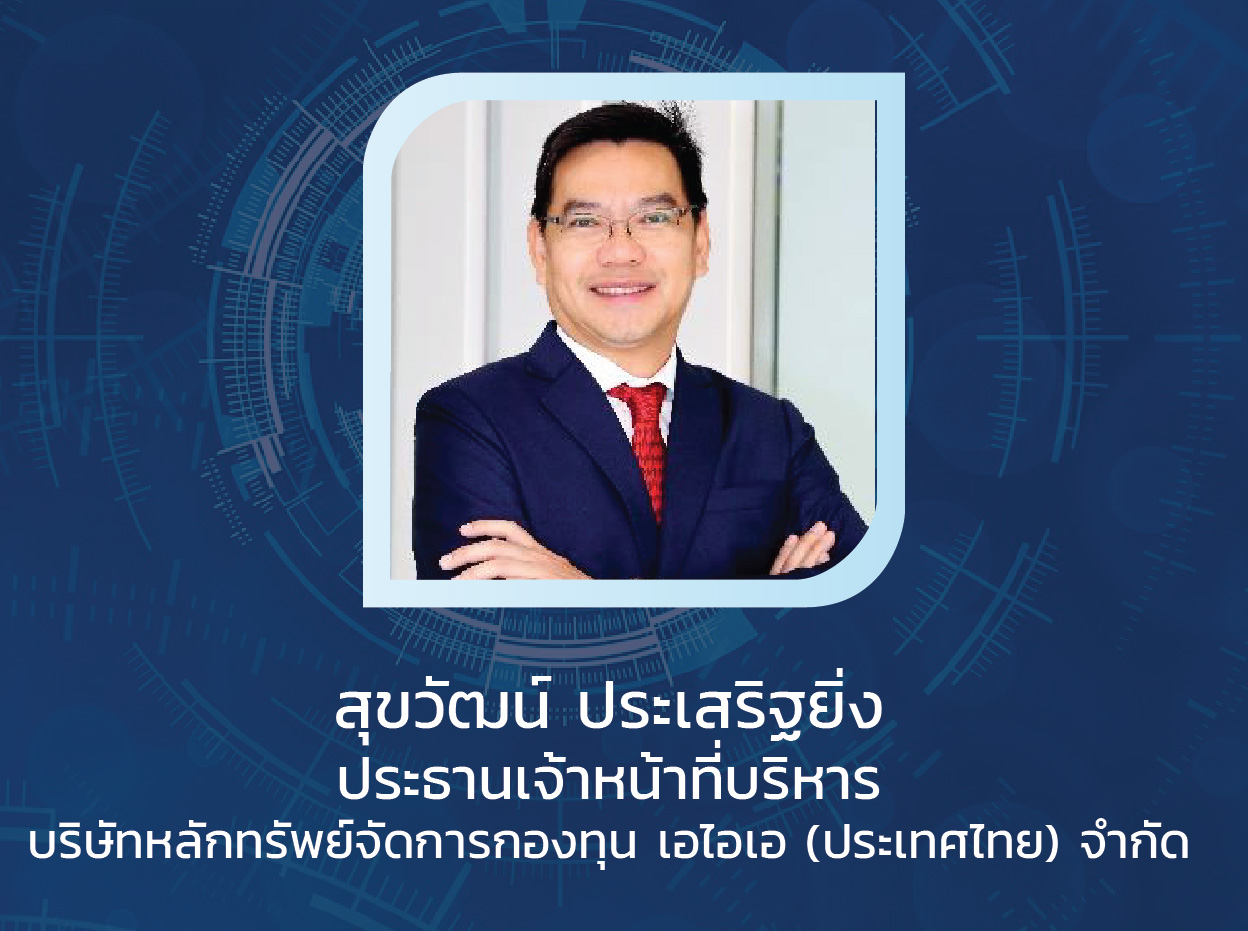 สุขวัฒน์ ประเสริฐยิ่ง
ประธานเจ้าหน้าที่บริหาร
บริษัทหลักทรัพย์จัดการกองทุน เอไอเอ (ประเทศไทย) จำกัด